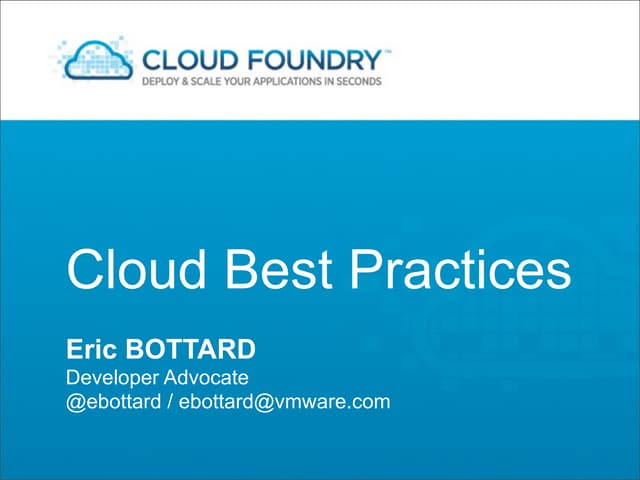 CLOUD FOUNDRY™
DEPLOY & SCALE YOUR APPLICATIONS IN SECONDS

Cloud Best Practices

Eric BOTTARD
Developer Advocate
@ebottard / ebottard@vmware.com